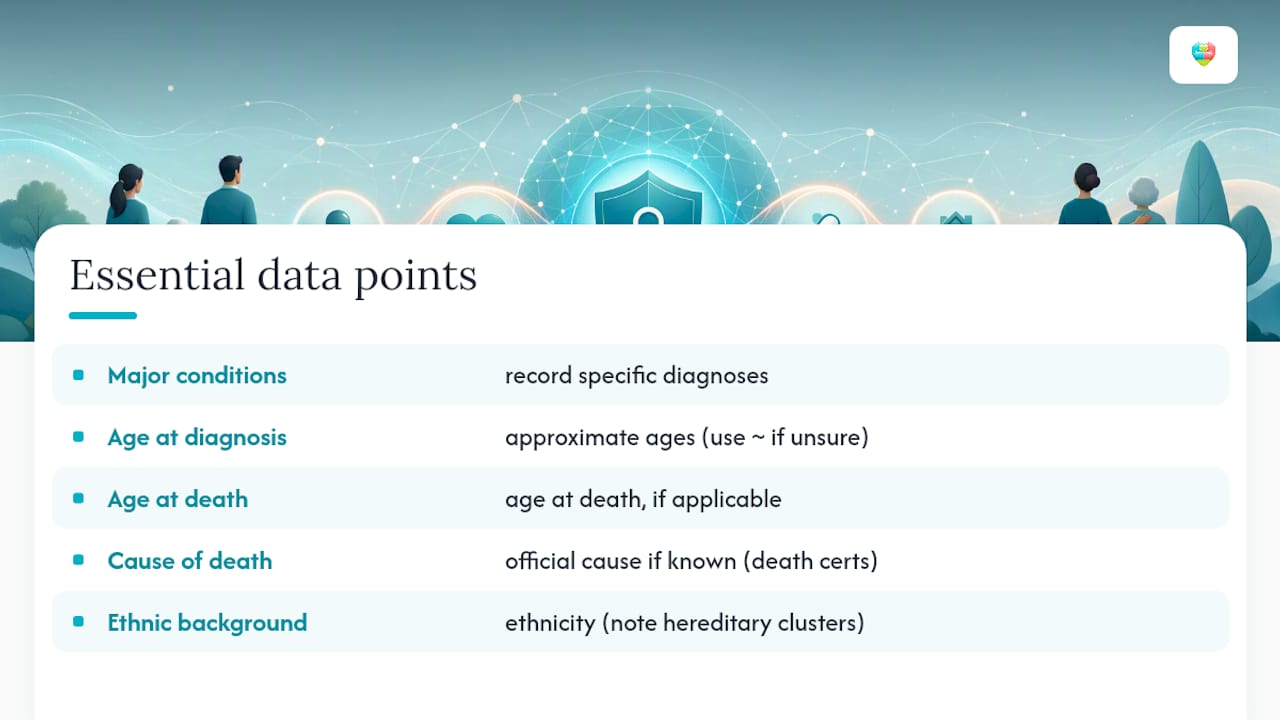 Essential data points

| | |
|---|---|
| Major conditions | record specific diagnoses |
| Age at diagnosis | approximate ages (use ~ if unsure) |
| Age at death | age at death, if applicable |
| Cause of death | official cause if known (death certs) |
| Ethnic background | ethnicity (note hereditary clusters) |